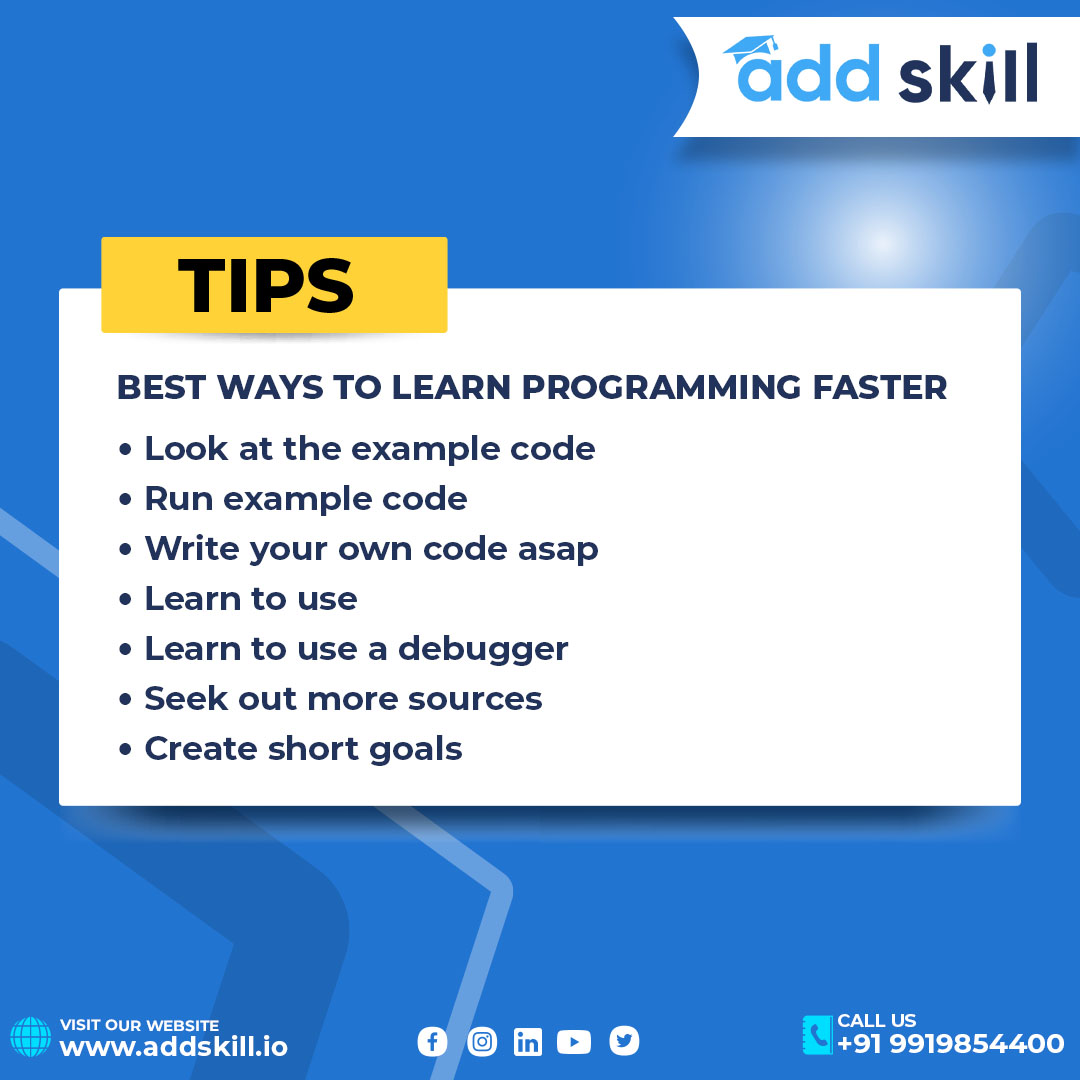 add skill

TIPS

BEST WAYS TO LEARN PROGRAMMING FASTER

• Look at the example code
• Run example code
• Write your own code asap
• Learn to use
• Learn to use a debugger
• Seek out more sources
• Create short goals

VISIT OUR WEBSITE
www.addskill.io

CALL US
+91 9919854400